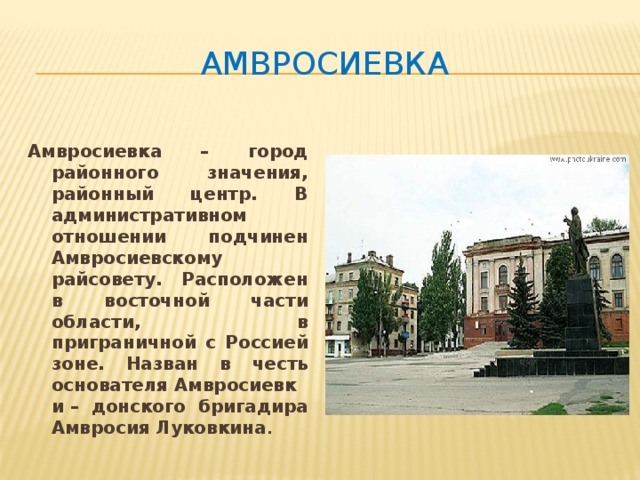 АМВРОСИЕВКА

Амвросиевка – город районного значения, районный центр. В административном отношении подчинен Амвросиевскому райсовету. Расположен в восточной части области, в приграничной с Россией зоне. Назван в честь основателя Амвросиевк и – донского бригадира Амвросия Луковкина.

www.photoukraine.com